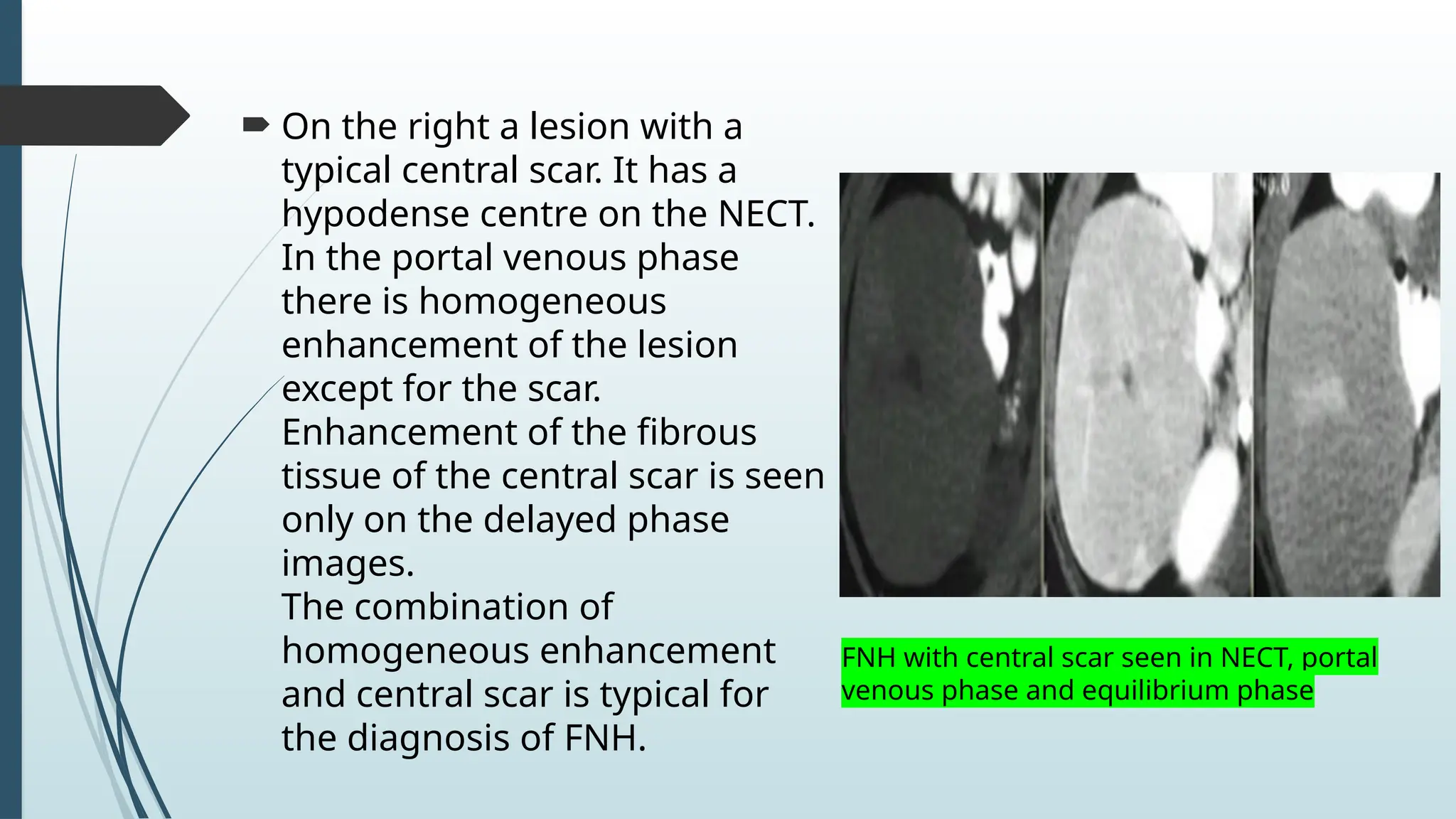 On the right a lesion with a typical central scar. It has a hypodense centre on the NECT.
In the portal venous phase there is homogeneous enhancement of the lesion except for the scar.
Enhancement of the fibrous tissue of the central scar is seen only on the delayed phase images.
The combination of homogeneous enhancement and central scar is typical for the diagnosis of FNH.

FNH with central scar seen in NECT, portal venous phase and equilibrium phase